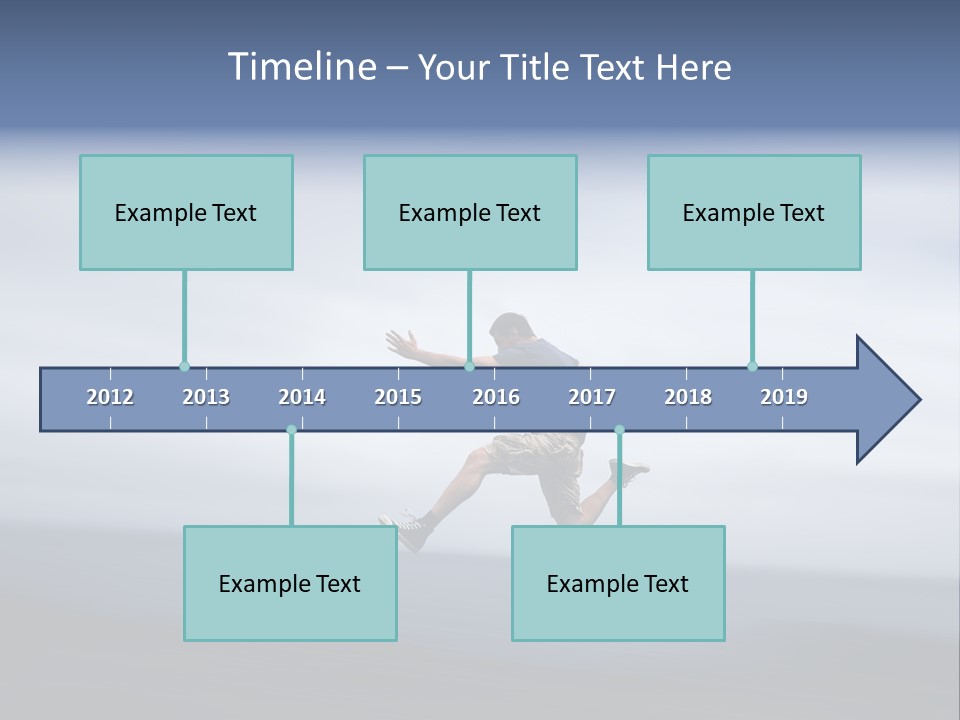 Timeline – Your Title Text Here

Example Text

Example Text

Example Text

2012 2013 2014 2015 2016 2017 2018 2019

Example Text

Example Text